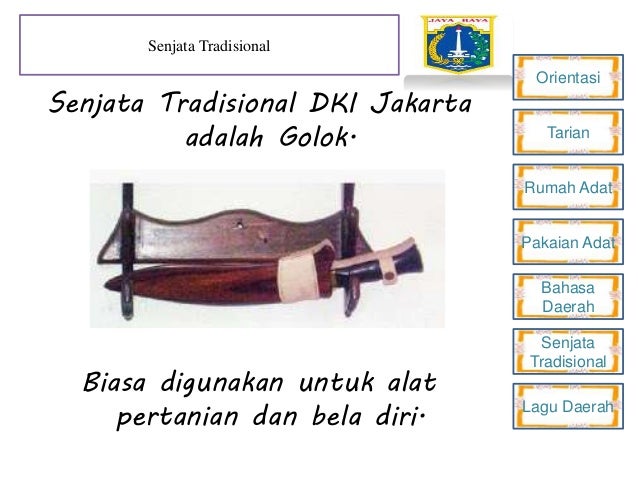 Senjata Tradisional

JAYA RAYA

Senjata Tradisional DKI Jakarta adalah Golok.

Biasa digunakan untuk alat pertanian dan bela diri.

Orientasi

Tarian

Rumah Adat

Pakaian Adat

Bahasa Daerah

Senjata Tradisional

Lagu Daerah